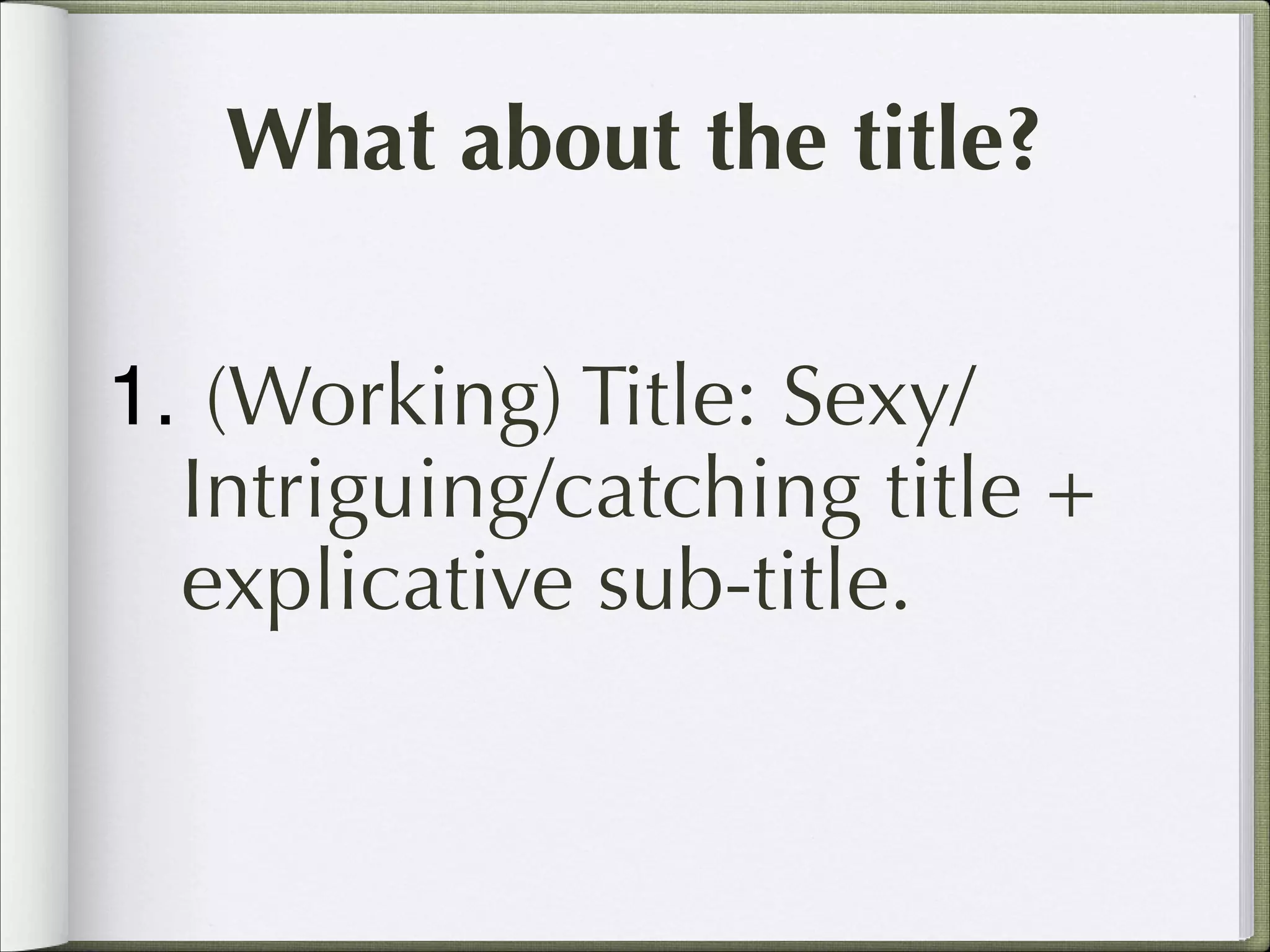 What about the title?

1. (Working) Title: Sexy/Intriguing/catching title + explicative sub-title.